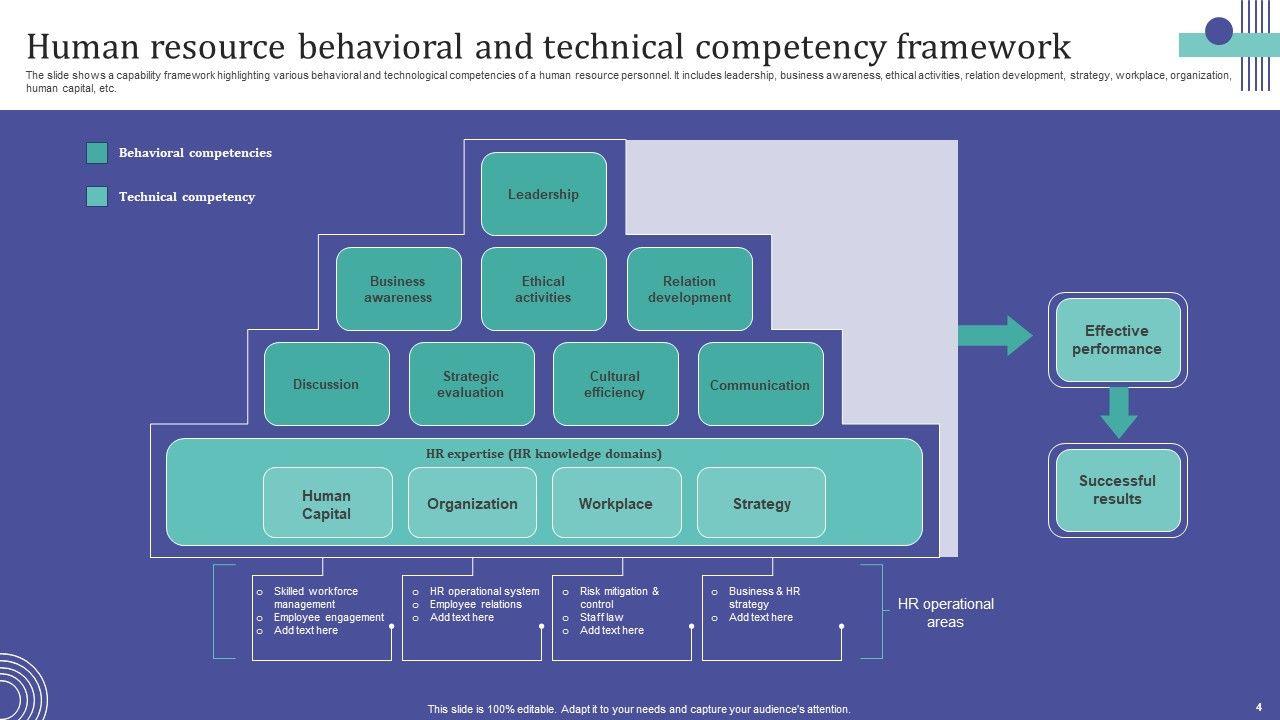 Human resource behavioral and technical competency framework

The slide shows a capability framework highlighting various behavioral and technological competencies of a human resource personnel. It includes leadership, business awareness, ethical activities, relation development, strategy, workplace, organization, human capital, etc.

Behavioral competencies

Technical competency

Leadership

Business awareness

Ethical activities

Relation development

Discussion

Strategic evaluation

Cultural efficiency

Communication

HR expertise (HR knowledge domains)

Human Capital

Organization

Workplace

Strategy

Effective performance

Successful results

o Skilled workforce management
o Employee engagement
o Add text here

o HR operational system
o Employee relations
o Add text here

o Risk mitigation & control
o Staff law
o Add text here

o Business & HR strategy
o Add text here

HR operational areas

This slide is 100% editable. Adapt it to your needs and capture your audience's attention.

4